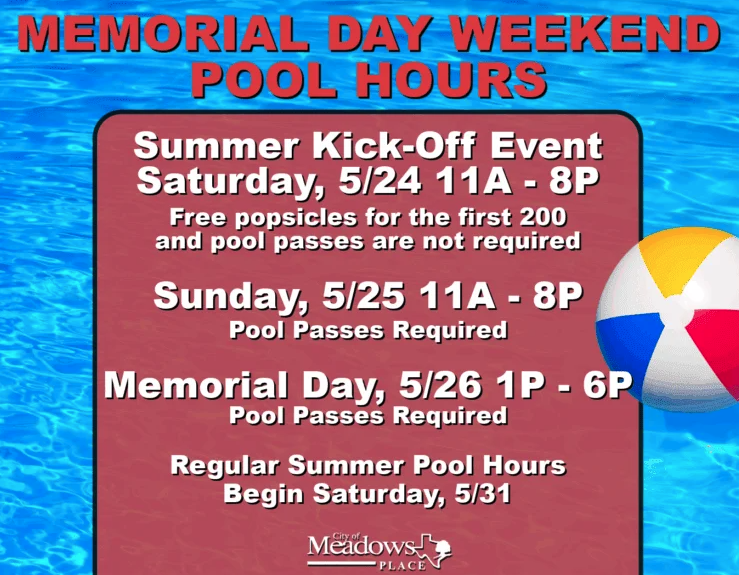 MEMORIAL DAY WEEKEND POOL HOURS

Summer Kick-Off Event
Saturday, 5/24 11A - 8P
Free popsicles for the first 200 and pool passes are not required

Sunday, 5/25 11A - 8P
Pool Passes Required

Memorial Day, 5/26 1P - 6P
Pool Passes Required

Regular Summer Pool Hours
Begin Saturday, 5/31

City of Meadows PLACE